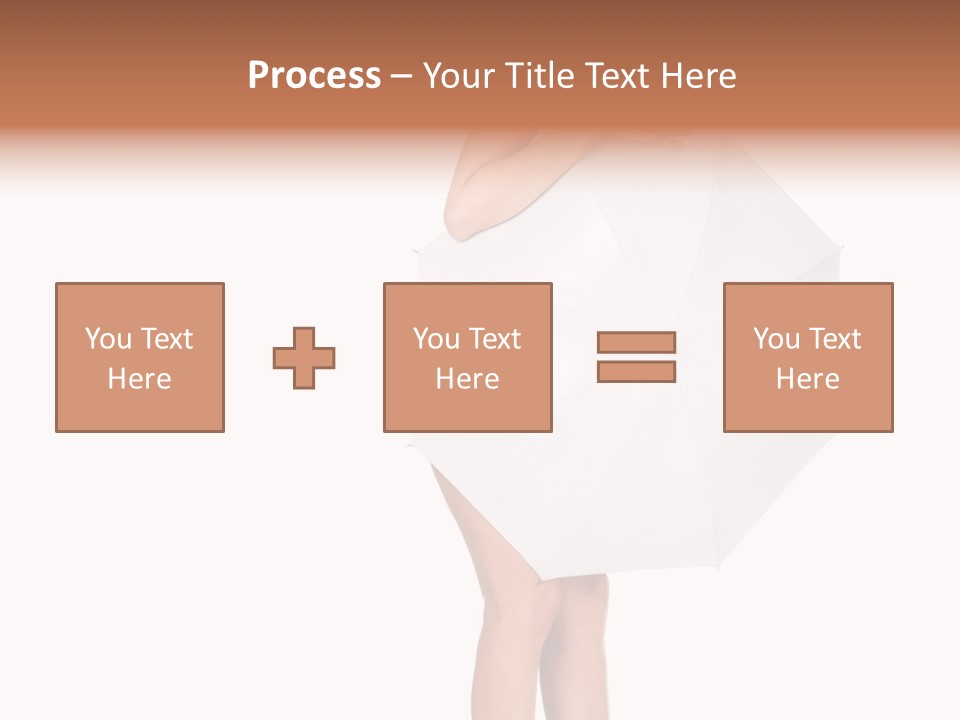 Process – Your Title Text Here

You Text Here

You Text Here

You Text Here